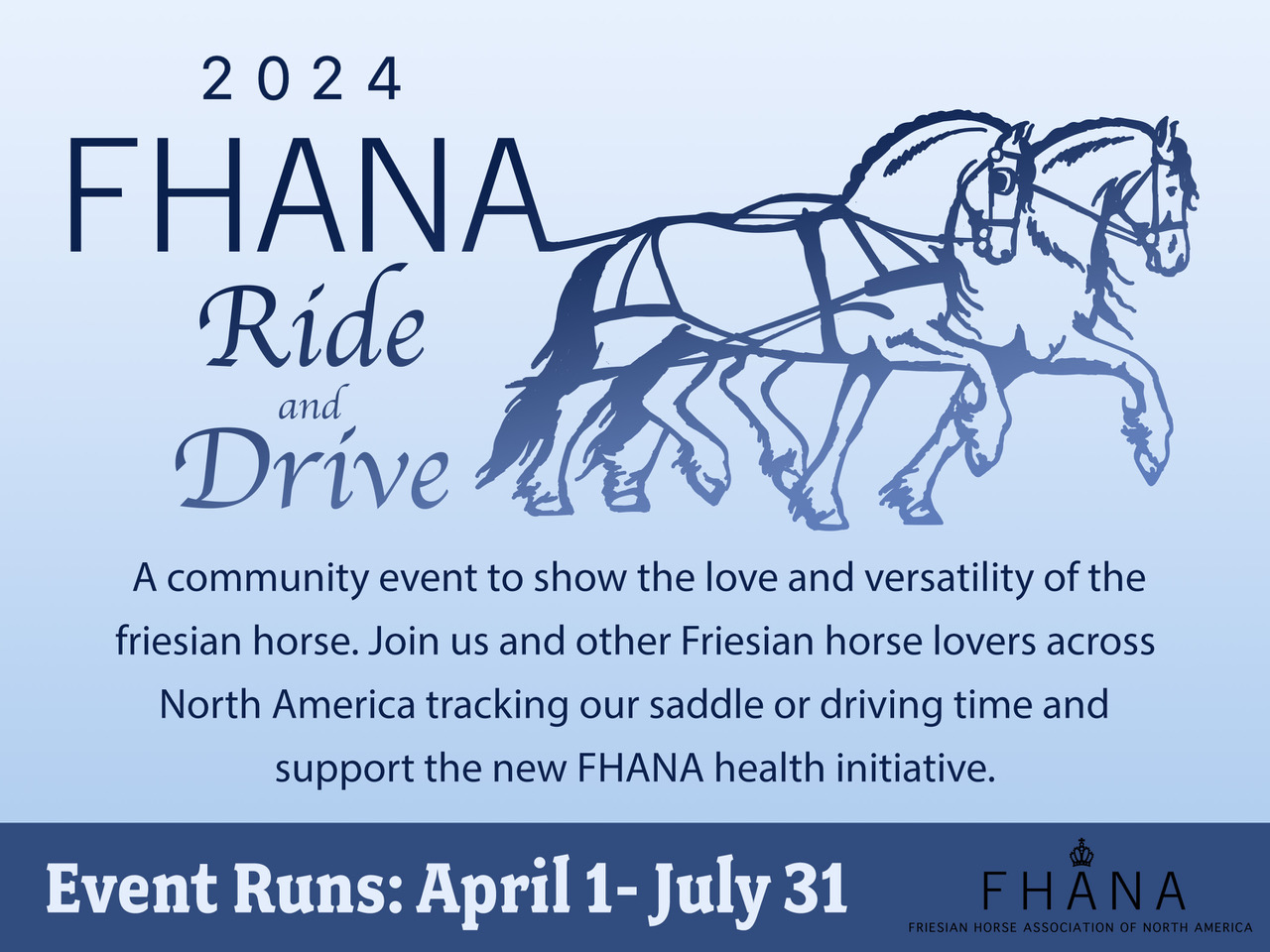 2024
FHANA
Ride
and
Drive

A community event to show the love and versatility of the friesian horse. Join us and other Friesian horse lovers across North America tracking our saddle or driving time and support the new FHANA health initiative.

Event Runs: April 1- July 31

FHANA
FRIESIAN HORSE ASSOCIATION OF NORTH AMERICA